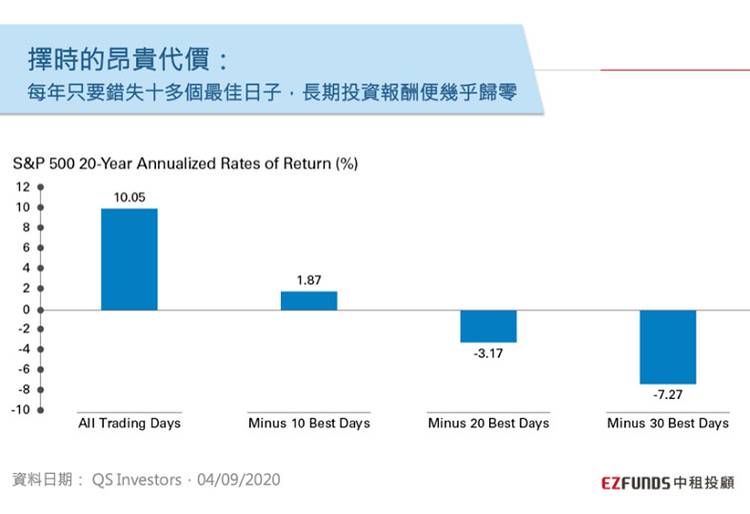 擇時的昂貴代價：
每年只要錯失十多個最佳日子，長期投資報酬便幾乎歸零

S&P 500 20-Year Annualized Rates of Return (%)

12
10
8
6
4
2
0
-2
-4
-6
-8
-10

10.05
1.87
-3.17
-7.27

All Trading Days
Minus 10 Best Days
Minus 20 Best Days
Minus 30 Best Days

資料日期： QS Investors，04/09/2020

EZFUNDS 中租投顧